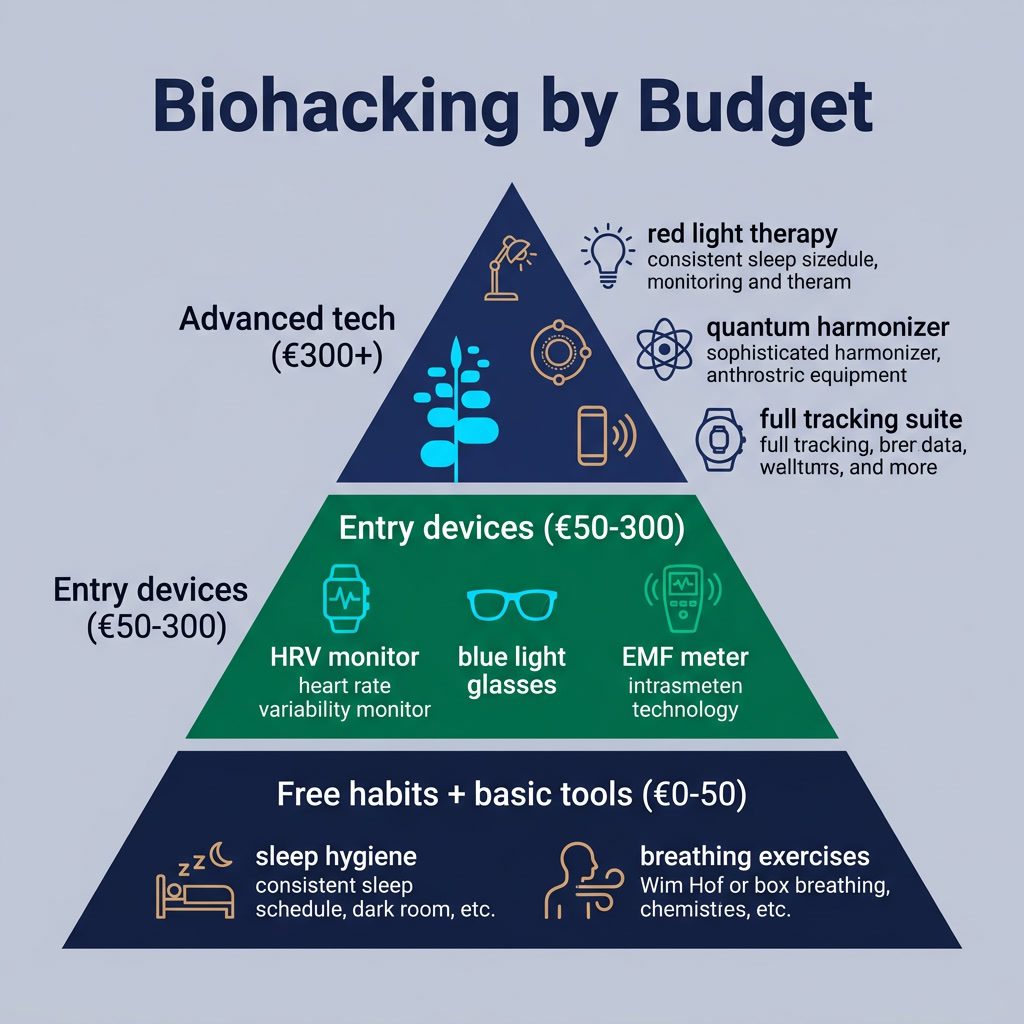 Biohacking by Budget

Advanced tech (€300+)

red light therapy
consistent sleep sizedule, monitoring and theram

quantum harmonizer
sophisticated harmonizer, anthrostric equipment

full tracking suite
full tracking, brer data, welltums, and more

Entry devices (€50-300)

Entry devices (€50-300)

HRV monitor
heart rate variability monitor

blue light glasses

EMF meter
intrasmeten technology

Free habits + basic tools (€0-50)

sleep hygiene
consistent sleep schedule, dark room, etc.

breathing exercises
Wim Hof or box breathing, chemistres, etc.